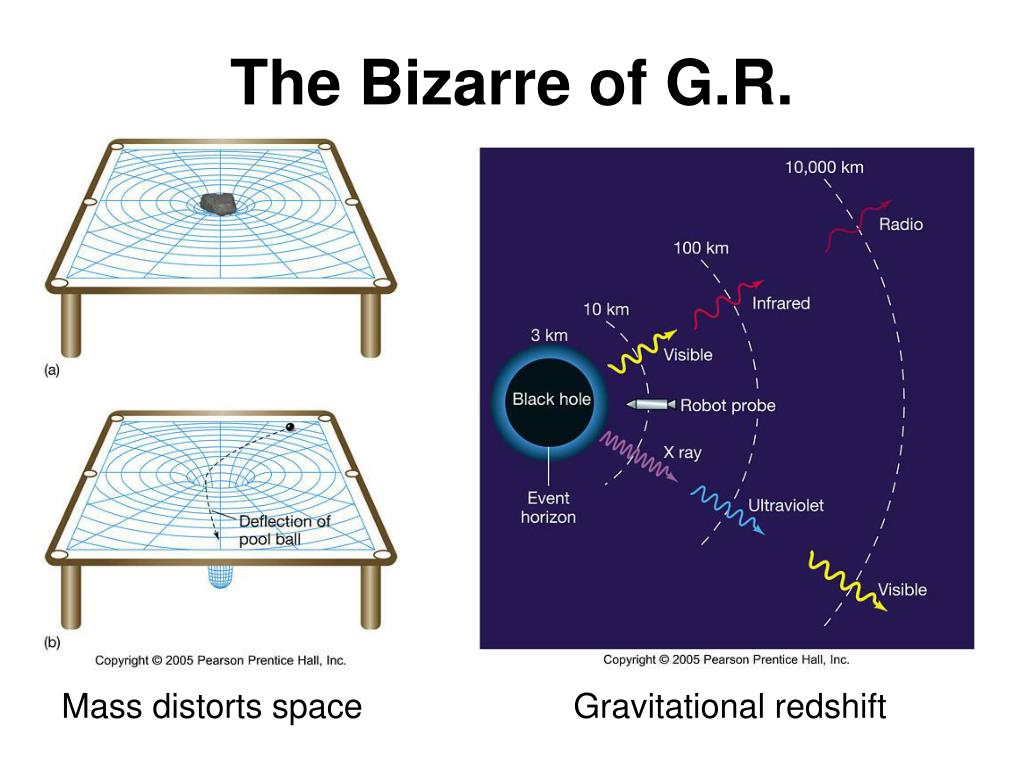 The Bizarre of G.R.

(a)

Deflection of pool ball

(b)

Copyright © 2005 Pearson Prentice Hall, Inc.

Mass distorts space

10,000 km

Radio

100 km

Infrared

10 km

3 km

Visible

Black hole

Robot probe

X ray

Event horizon

Ultraviolet

Visible

Copyright © 2005 Pearson Prentice Hall, Inc.

Gravitational redshift